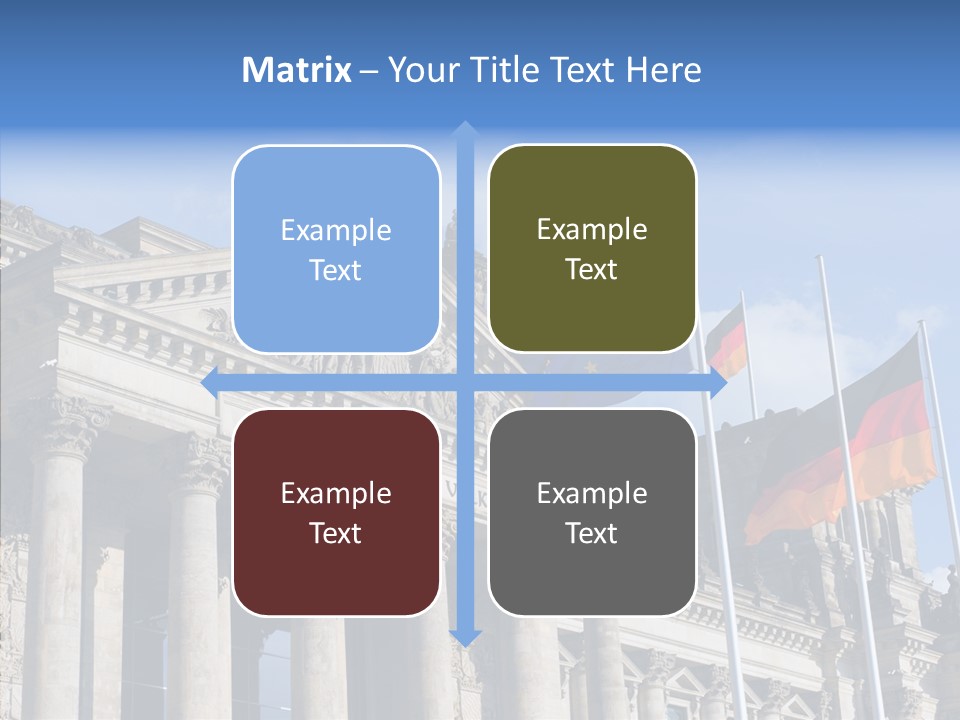 Matrix – Your Title Text Here

Example Text

Example Text

Example Text

Example Text